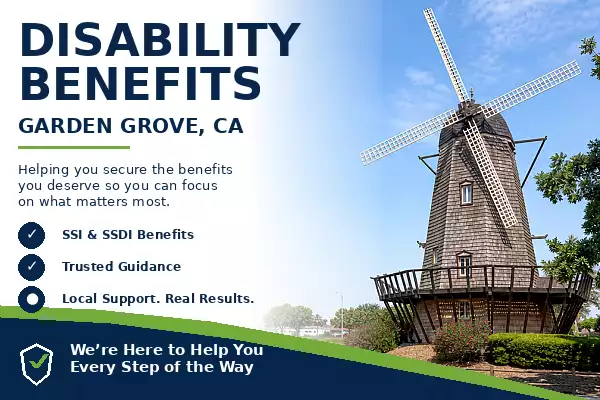 DISABILITY BENEFITS

GARDEN GROVE, CA

Helping you secure the benefits you deserve so you can focus on what matters most.

SSI & SSDI Benefits

Trusted Guidance

Local Support. Real Results.

We're Here to Help You Every Step of the Way